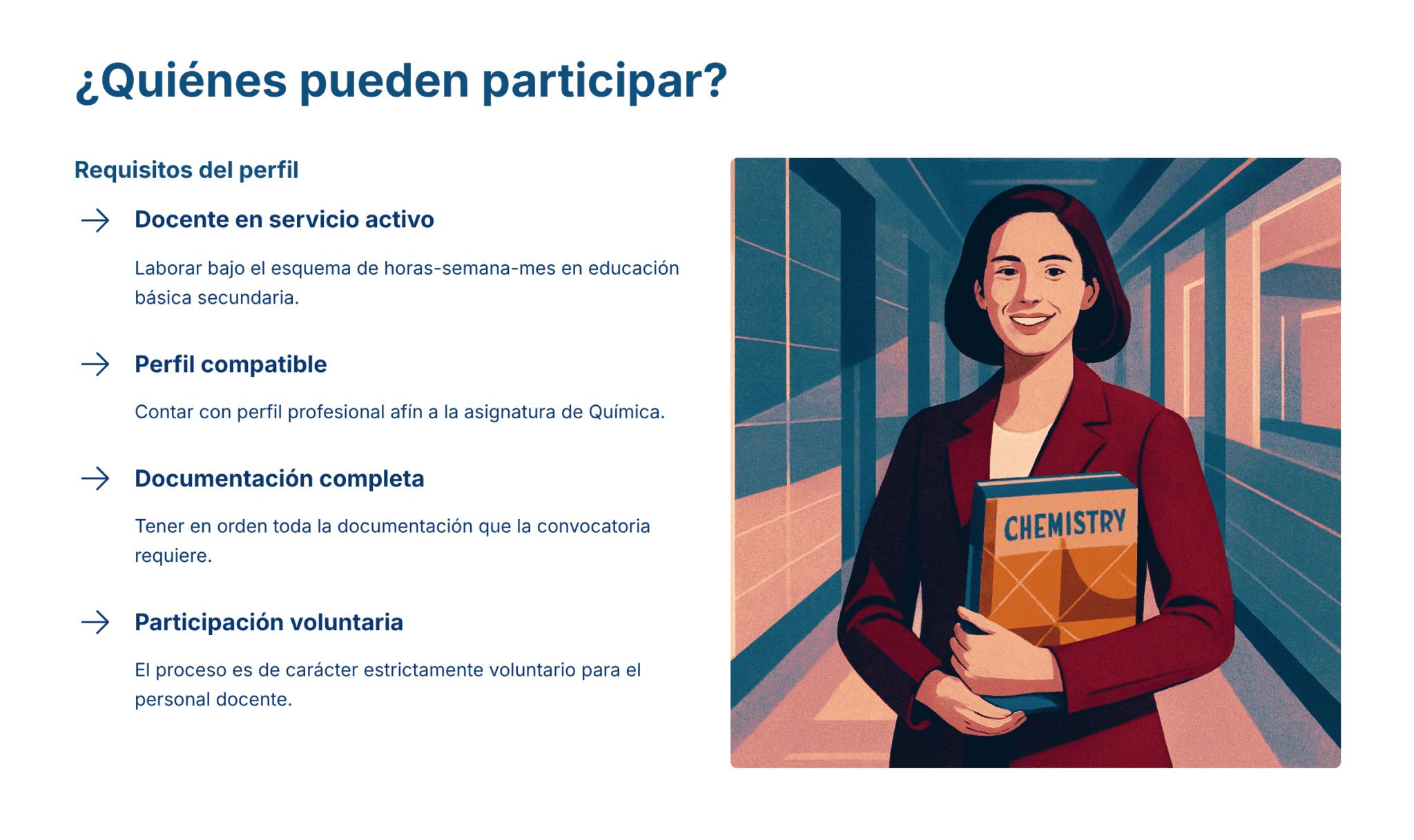 ¿Quiénes pueden participar?

Requisitos del perfil

Docente en servicio activo

Laborar bajo el esquema de horas-semana-mes en educación básica secundaria.

Perfil compatible

Contar con perfil profesional afín a la asignatura de Química.

Documentación completa

Tener en orden toda la documentación que la convocatoria requiere.

Participación voluntaria

El proceso es de carácter estrictamente voluntario para el personal docente.

CHEMISTRY